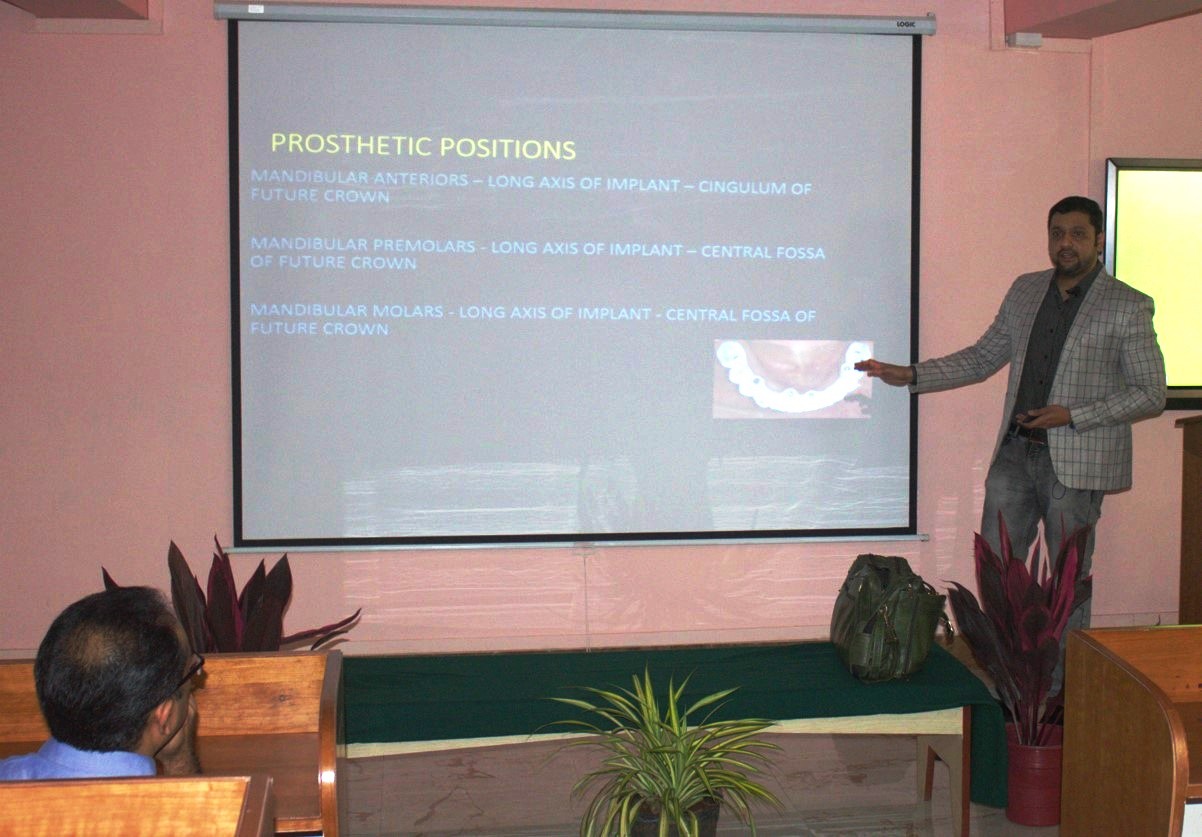 LOGIC

PROSTHETIC POSITIONS

MANDIBULAR ANTERIORS – LONG AXIS OF IMPLANT – CINGULUM OF FUTURE CROWN

MANDIBULAR PREMOLARS - LONG AXIS OF IMPLANT – CENTRAL FOSSA OF FUTURE CROWN

MANDIBULAR MOLARS - LONG AXIS OF IMPLANT - CENTRAL FOSSA OF FUTURE CROWN